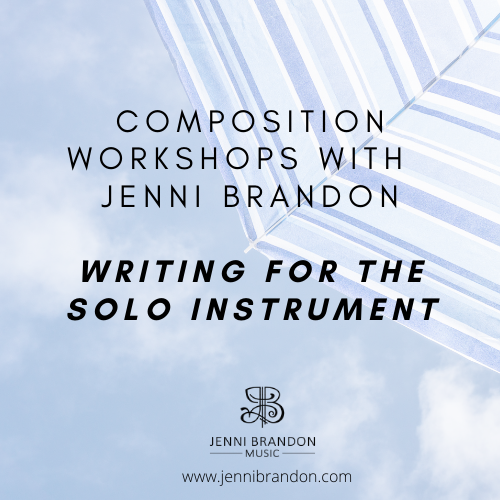 COMPOSITION WORKSHOPS WITH JENNI BRANDON

WRITING FOR THE SOLO INSTRUMENT

JENNI BRANDON
MUSIC

www.jennibrandon.com